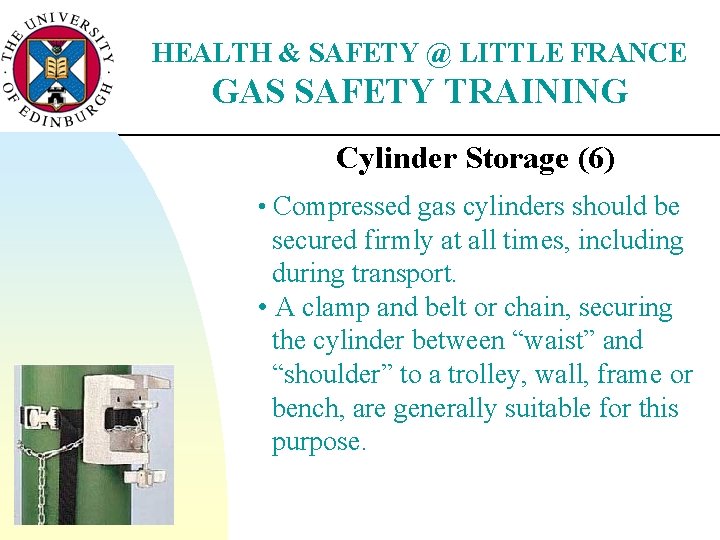 THE UNIVERSITY OF EDINBURGH

HEALTH & SAFETY @ LITTLE FRANCE
GAS SAFETY TRAINING

Cylinder Storage (6)

• Compressed gas cylinders should be secured firmly at all times, including during transport.
• A clamp and belt or chain, securing the cylinder between “waist” and “shoulder” to a trolley, wall, frame or bench, are generally suitable for this purpose.